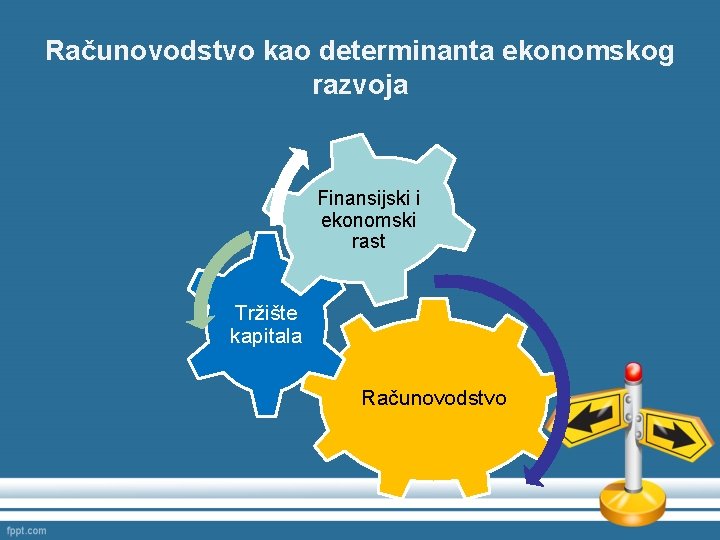 Računovodstvo kao determinanta ekonomskog razvoja

Finansijski i ekonomski rast

Tržište kapitala

Računovodstvo

fppt.com